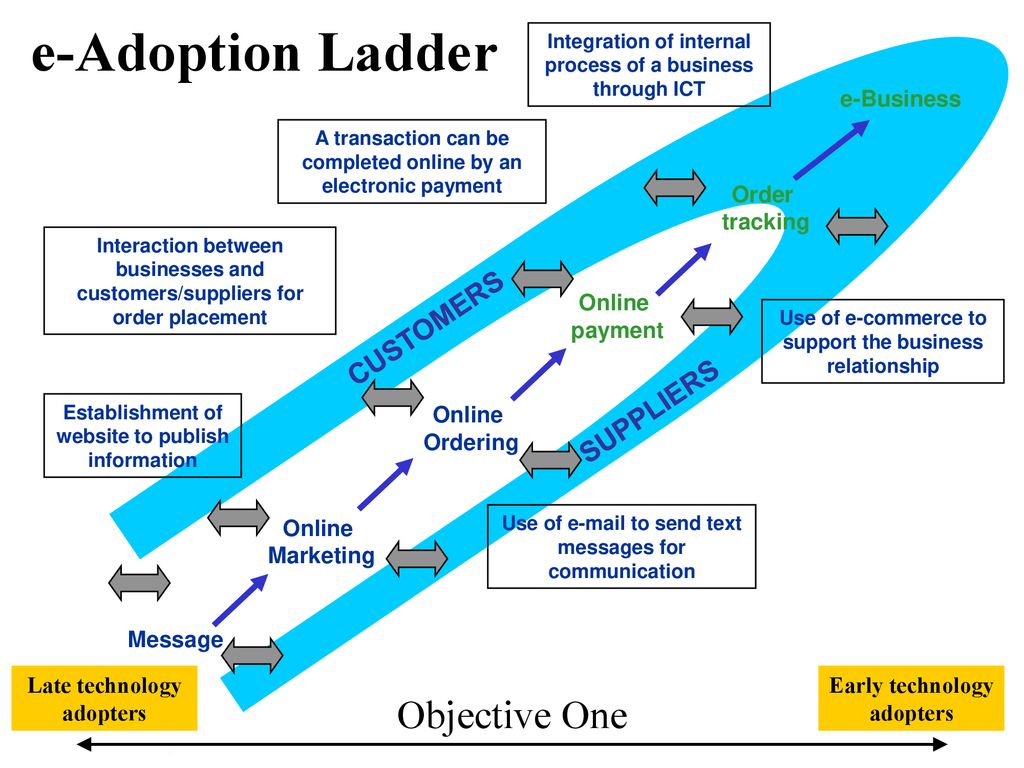 e-Adoption Ladder

Integration of internal process of a business through ICT

e-Business

A transaction can be completed online by an electronic payment

Order tracking

Interaction between businesses and customers/suppliers for order placement

CUSTOMERS

Online payment

Use of e-commerce to support the business relationship

SUPPLIERS

Establishment of website to publish information

Online Ordering

Online Marketing

Use of e-mail to send text messages for communication

Message

Late technology adopters

Objective One

Early technology adopters